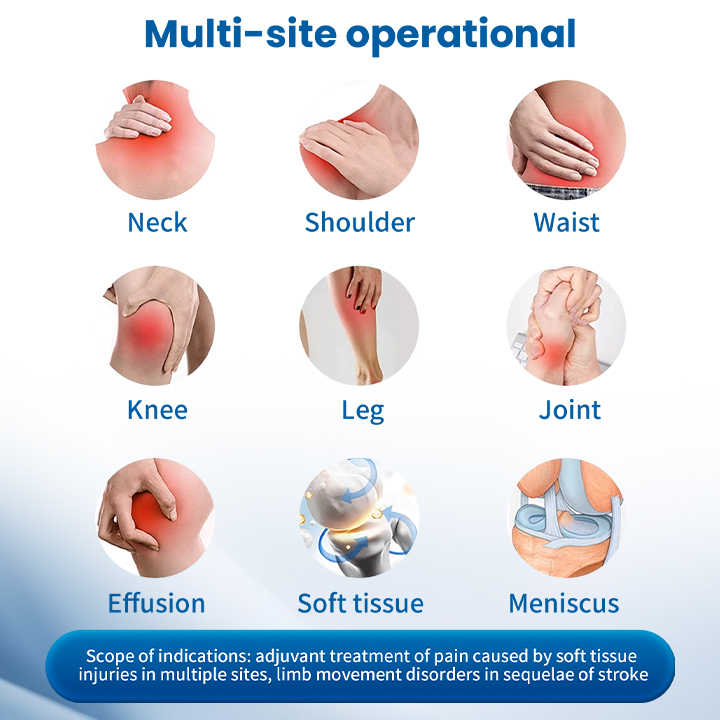 Multi-site operational

Neck

Shoulder

Waist

Knee

Leg

Joint

Effusion

Soft tissue

Meniscus

Scope of indications: adjuvant treatment of pain caused by soft tissue injuries in multiple sites, limb movement disorders in sequelae of stroke